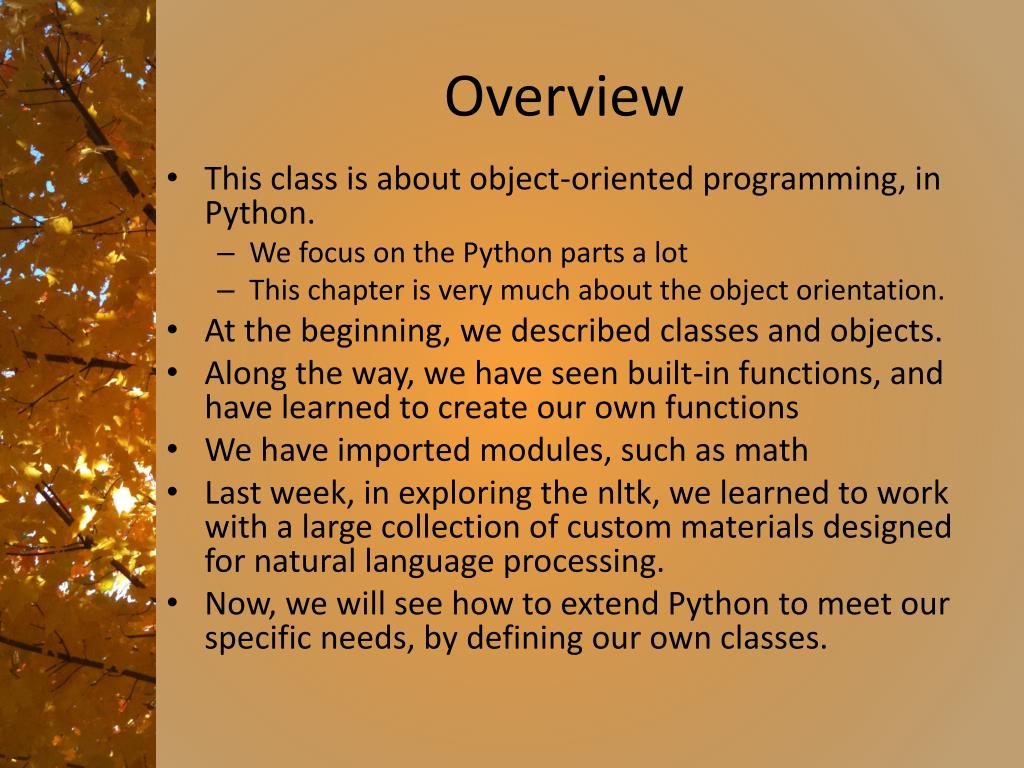 Overview

• This class is about object-oriented programming, in Python.
  – We focus on the Python parts a lot
  – This chapter is very much about the object orientation.
• At the beginning, we described classes and objects.
• Along the way, we have seen built-in functions, and have learned to create our own functions
• We have imported modules, such as math
• Last week, in exploring the nltk, we learned to work with a large collection of custom materials designed for natural language processing.
• Now, we will see how to extend Python to meet our specific needs, by defining our own classes.